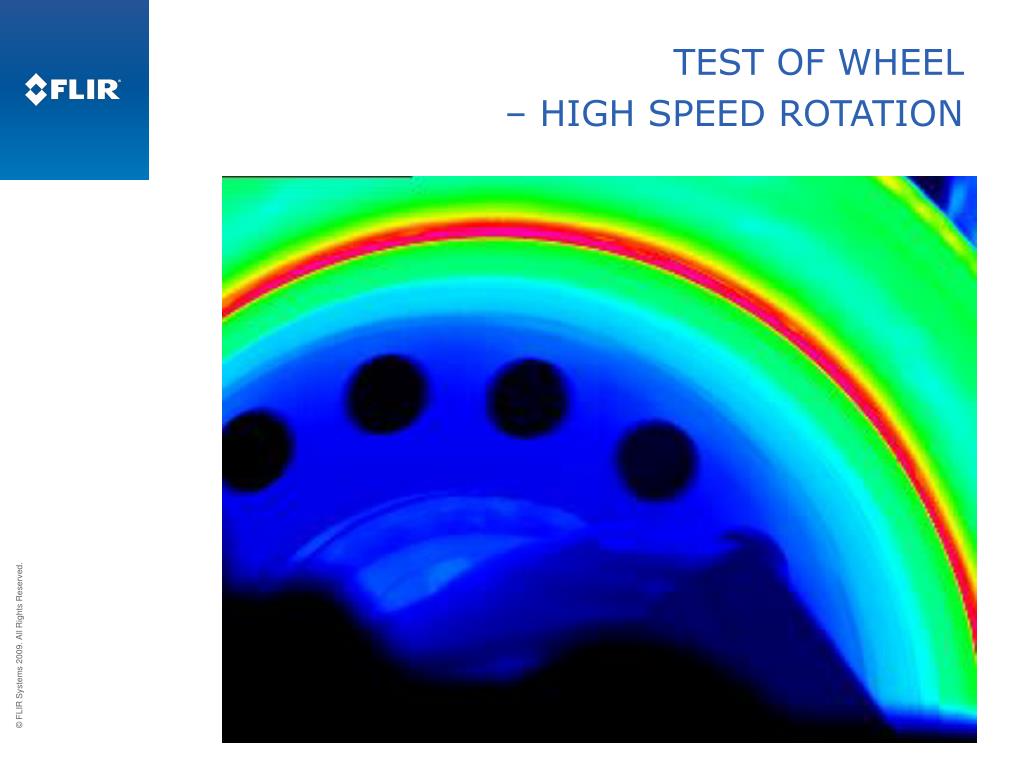 FLIR

TEST OF WHEEL
– HIGH SPEED ROTATION

© FLIR Systems 2009. All Rights Reserved.